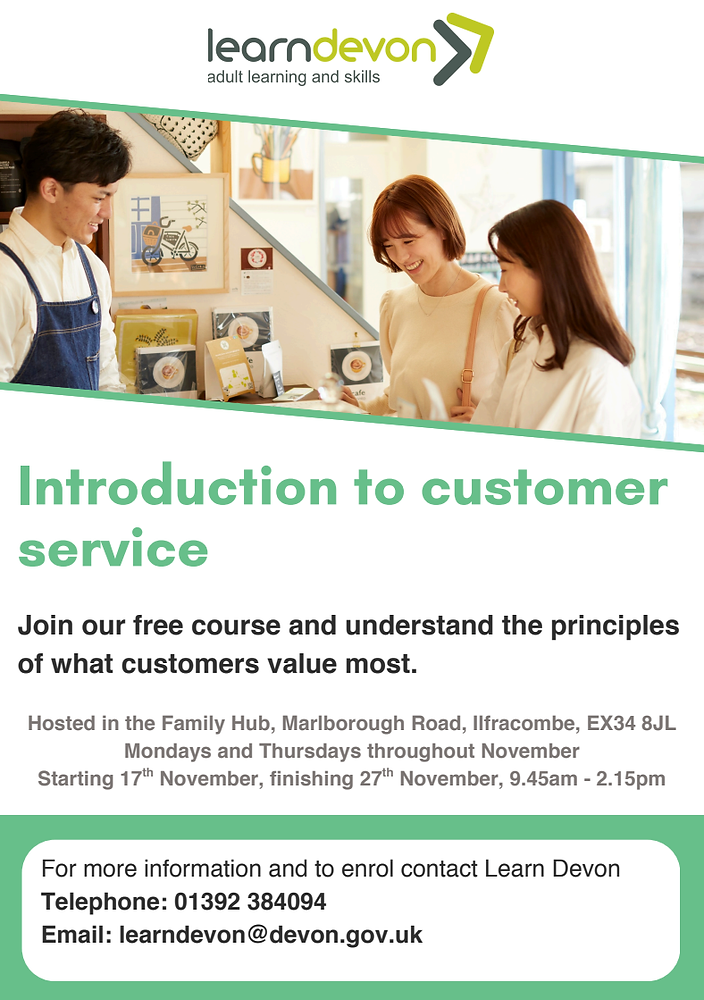 learndevon
adult learning and skills

Introduction to customer service

Join our free course and understand the principles of what customers value most.

Hosted in the Family Hub, Marlborough Road, Ilfracombe, EX34 8JL
Mondays and Thursdays throughout November
Starting 17$^{th}$ November, finishing 27$^{th}$ November, 9.45am - 2.15pm

For more information and to enrol contact Learn Devon
Telephone: 01392 384094
Email: learndevon@devon.gov.uk